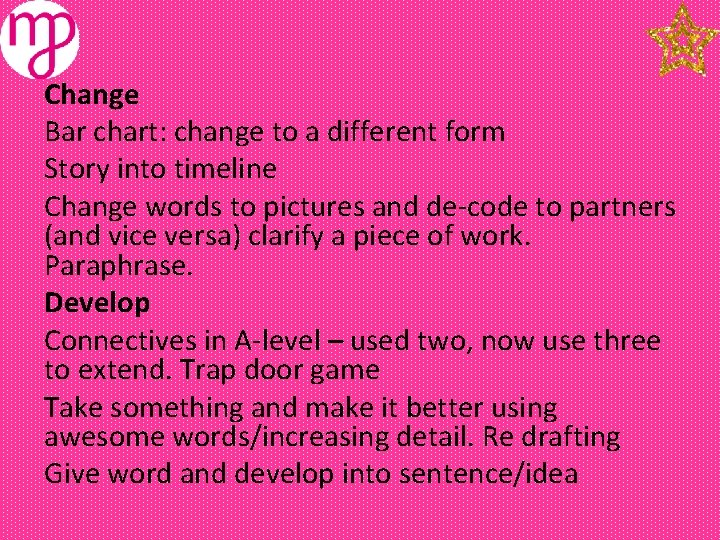 mp

Change

Bar chart: change to a different form

Story into timeline

Change words to pictures and de-code to partners (and vice versa) clarify a piece of work. Paraphrase.

Develop

Connectives in A-level – used two, now use three to extend. Trap door game

Take something and make it better using awesome words/increasing detail. Re drafting

Give word and develop into sentence/idea